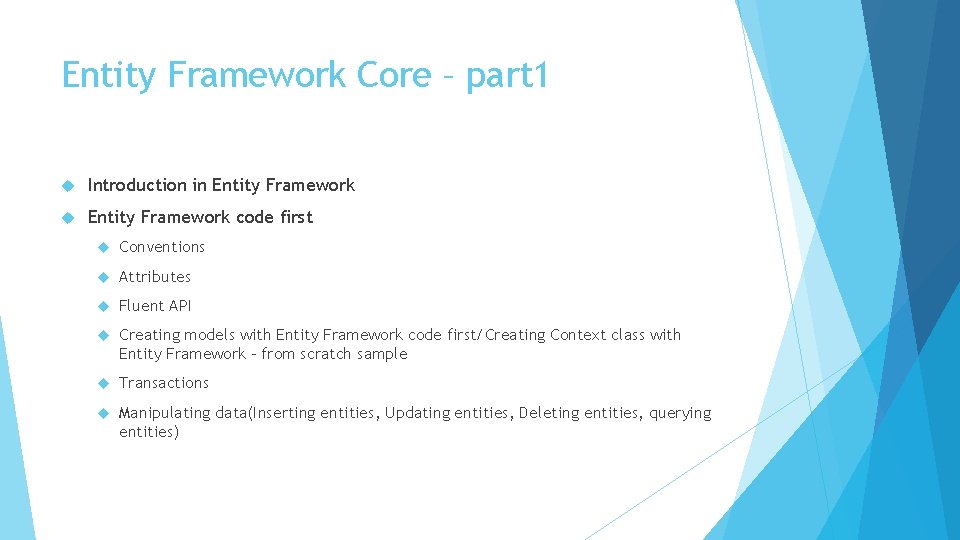 Entity Framework Core – part1

Introduction in Entity Framework

Entity Framework code first

Conventions

Attributes

Fluent API

Creating models with Entity Framework code first/Creating Context class with Entity Framework – from scratch sample

Transactions

Manipulating data(Inserting entities, Updating entities, Deleting entities, querying entities)